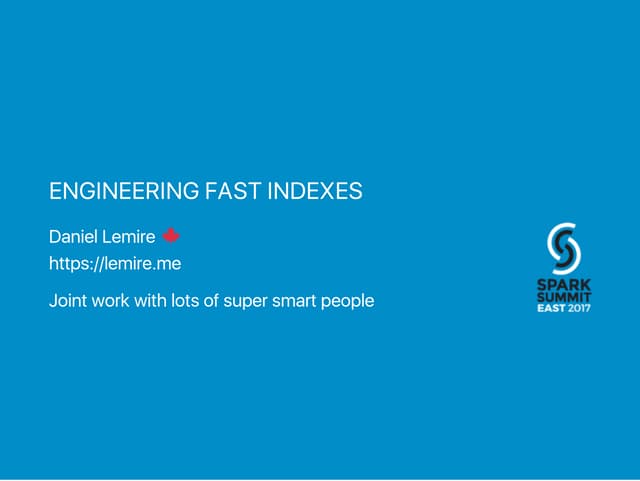 ENGINEERING FAST INDEXES

Daniel Lemire

https://lemire.me

Joint work with lots of super smart people

SPARK SUMMIT EAST 2017